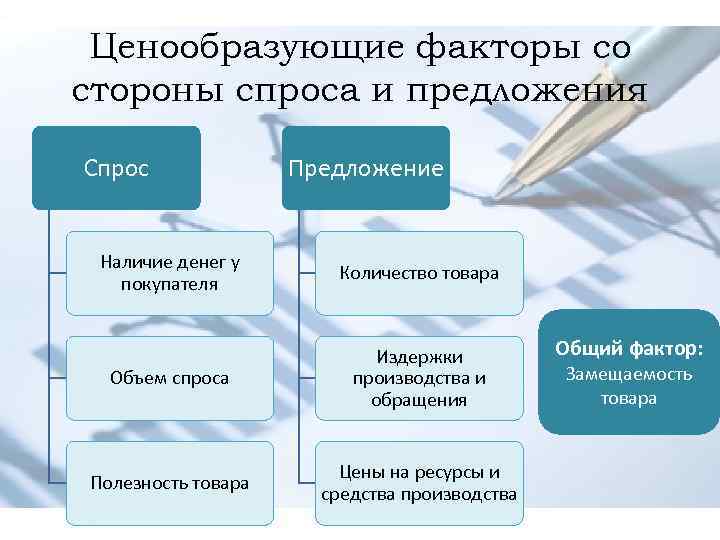 Ценообразующие факторы со стороны спроса и предложения

Спрос

Наличие денег у покупателя

Объем спроса

Полезность товара

Предложение

Количество товара

Издержки производства и обращения

Цены на ресурсы и средства производства

Общий фактор: Замещаемость товара